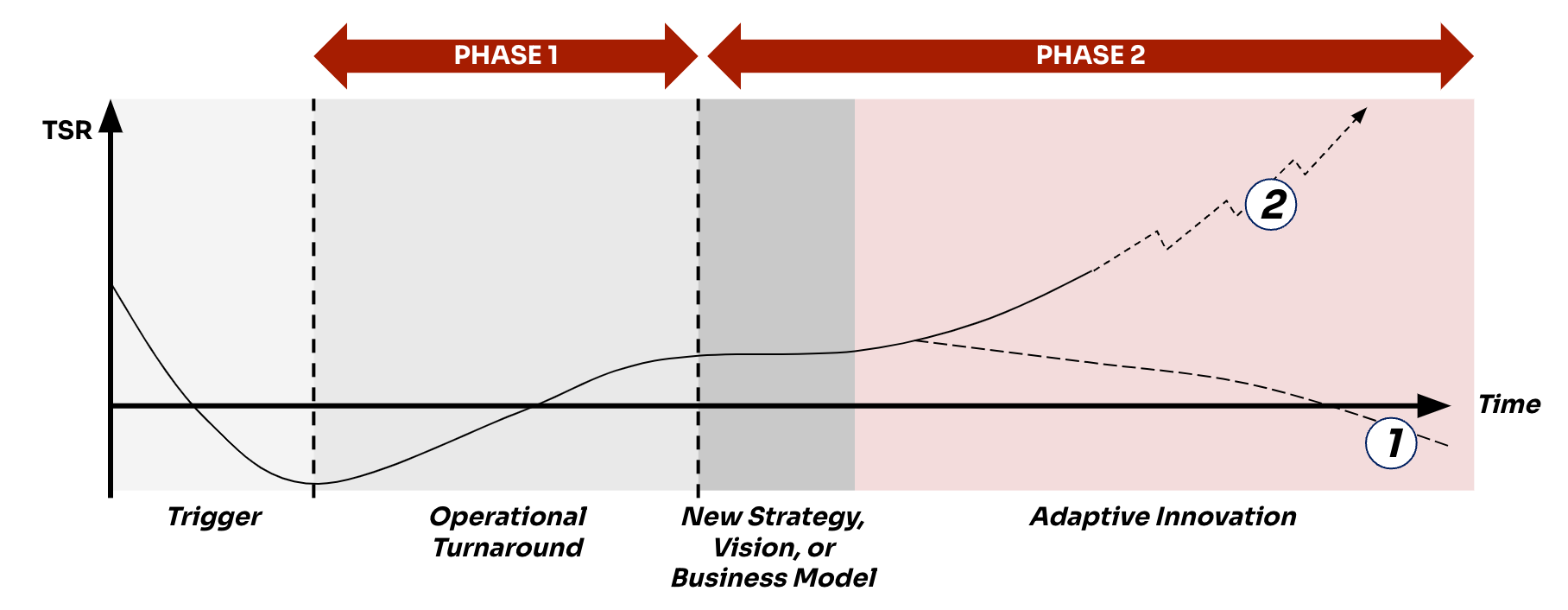 PHASE 1
PHASE 2
TSR
2
Time
1
Trigger
Operational Turnaround
New Strategy, Vision, or Business Model
Adaptive Innovation